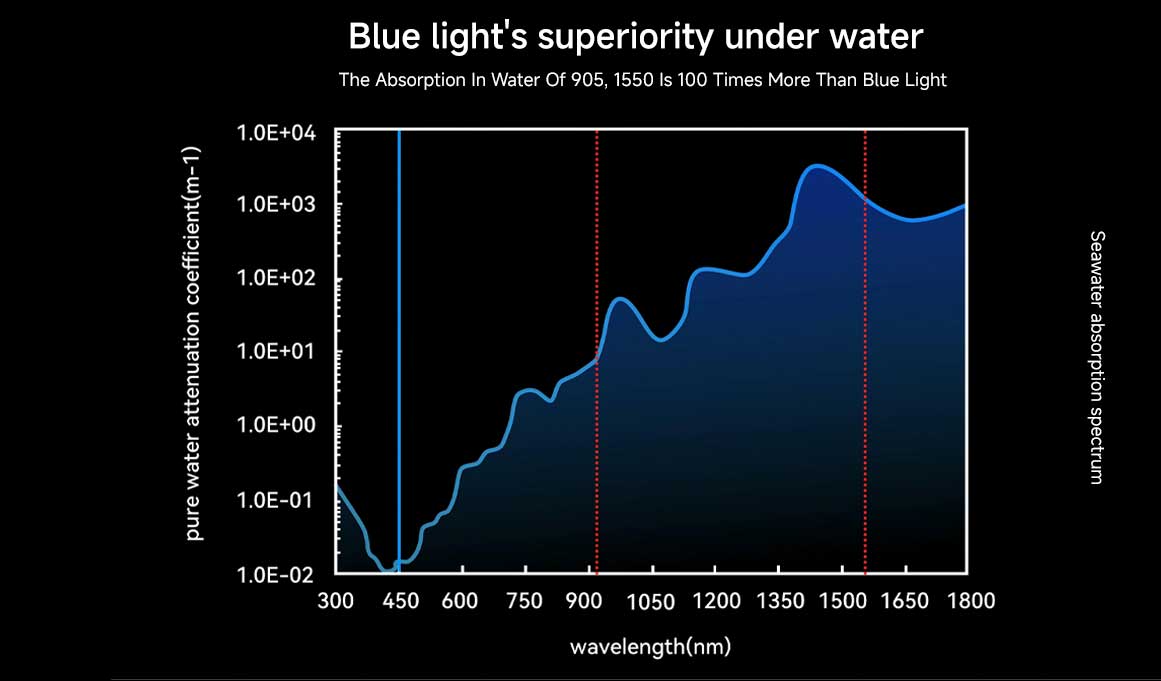 Blue light's superiority under water

The Absorption In Water Of 905, 1550 Is 100 Times More Than Blue Light

pure water attenuation coefficient(m-1)

1.0E+04
1.0E+03
1.0E+02
1.0E+01
1.0E+00
1.0E-01
1.0E-02

300 450 600 750 900 1050 1200 1350 1500 1650 1800

wavelength(nm)

Seawater absorption spectrum